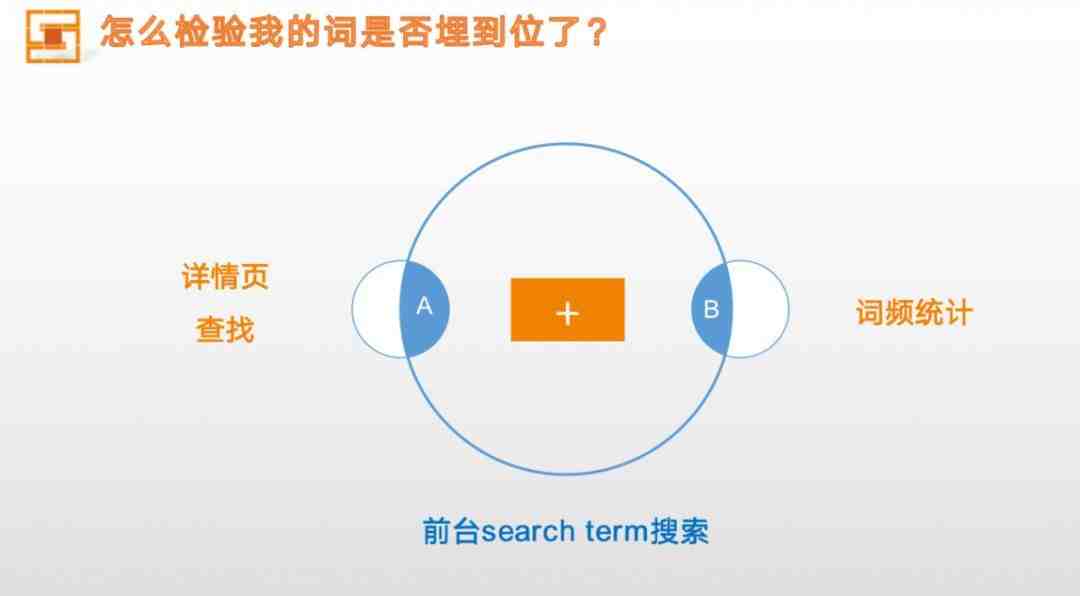 怎么检验我的词是否埋到位了？

详情页
查找

A

+

B

词频统计

前台search term搜索